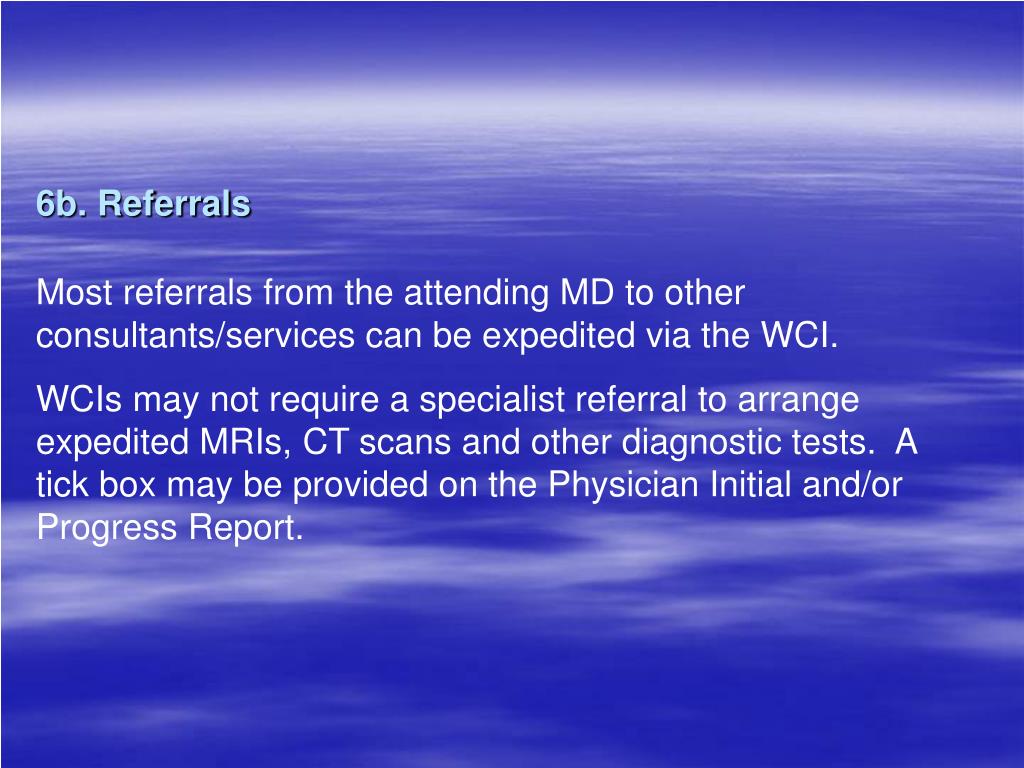 6b. Referrals

Most referrals from the attending MD to other consultants/services can be expedited via the WCI.

WCIs may not require a specialist referral to arrange expedited MRIs, CT scans and other diagnostic tests.  A tick box may be provided on the Physician Initial and/or Progress Report.